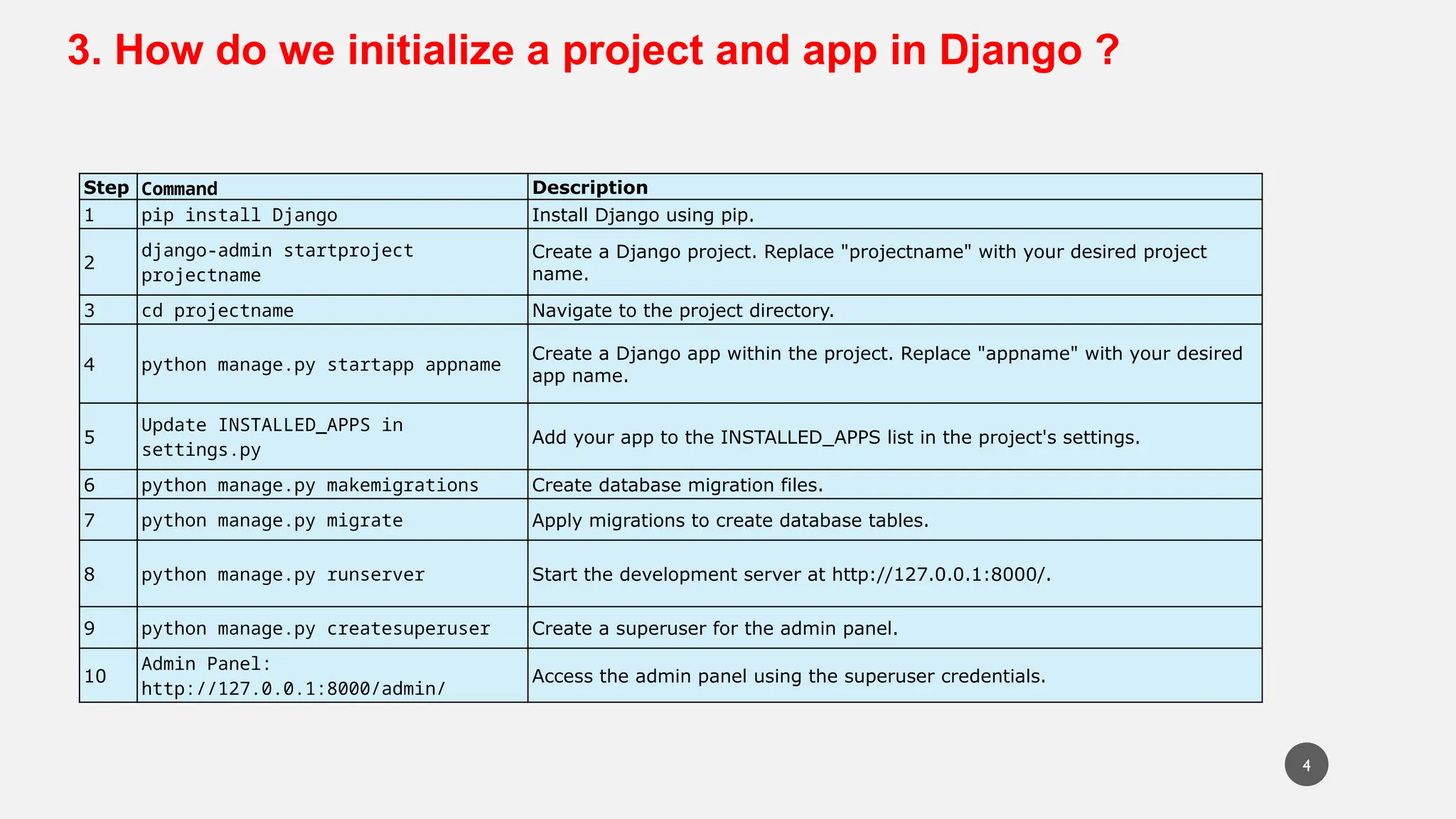 3. How do we initialize a project and app in Django ?

| Step | Command | Description |
|---|---|---|
| 1 | pip install Django | Install Django using pip. |
| 2 | django-admin startproject projectname | Create a Django project. Replace "projectname" with your desired project name. |
| 3 | cd projectname | Navigate to the project directory. |
| 4 | python manage.py startapp appname | Create a Django app within the project. Replace "appname" with your desired app name. |
| 5 | Update INSTALLED_APPS in settings.py | Add your app to the INSTALLED_APPS list in the project's settings. |
| 6 | python manage.py makemigrations | Create database migration files. |
| 7 | python manage.py migrate | Apply migrations to create database tables. |
| 8 | python manage.py runserver | Start the development server at http://127.0.0.1:8000/. |
| 9 | python manage.py createsuperuser | Create a superuser for the admin panel. |
| 10 | Admin Panel: http://127.0.0.1:8000/admin/ | Access the admin panel using the superuser credentials. |

4